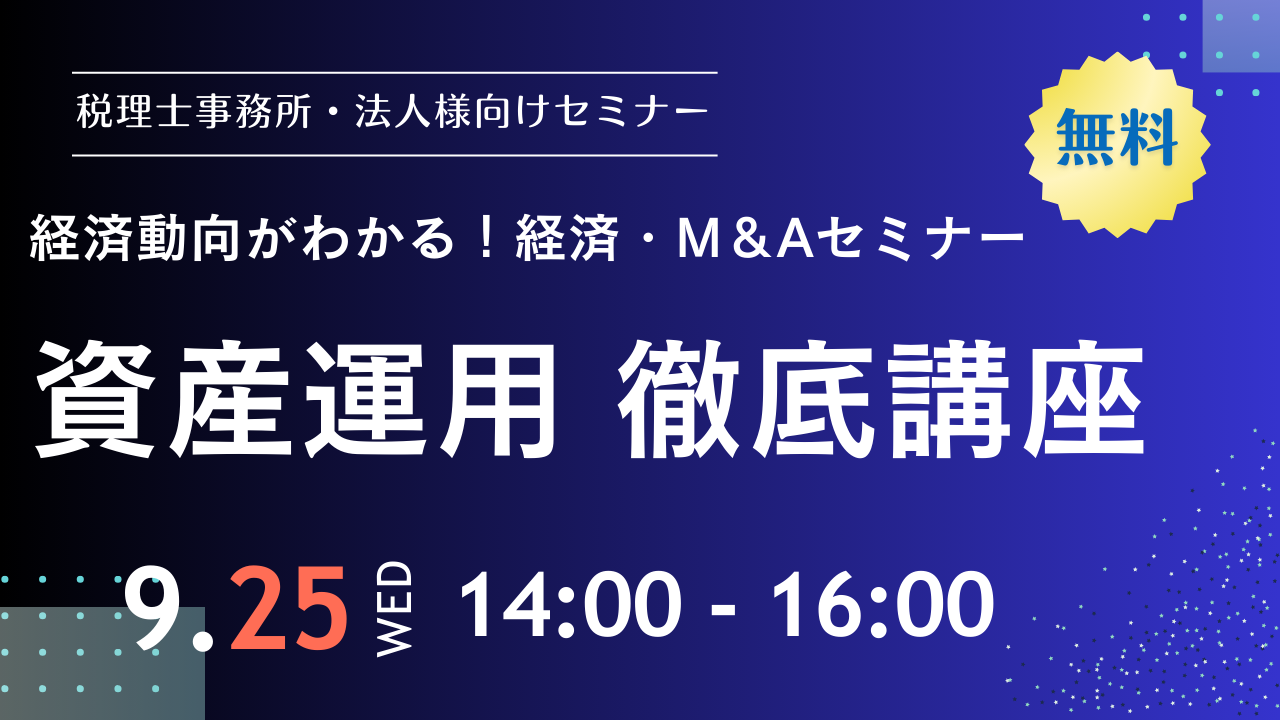 税理士事務所・法人様向けセミナー

無料

経済動向がわかる！経済・M＆Aセミナー

資産運用 徹底講座

9.25 WED 14:00 - 16:00